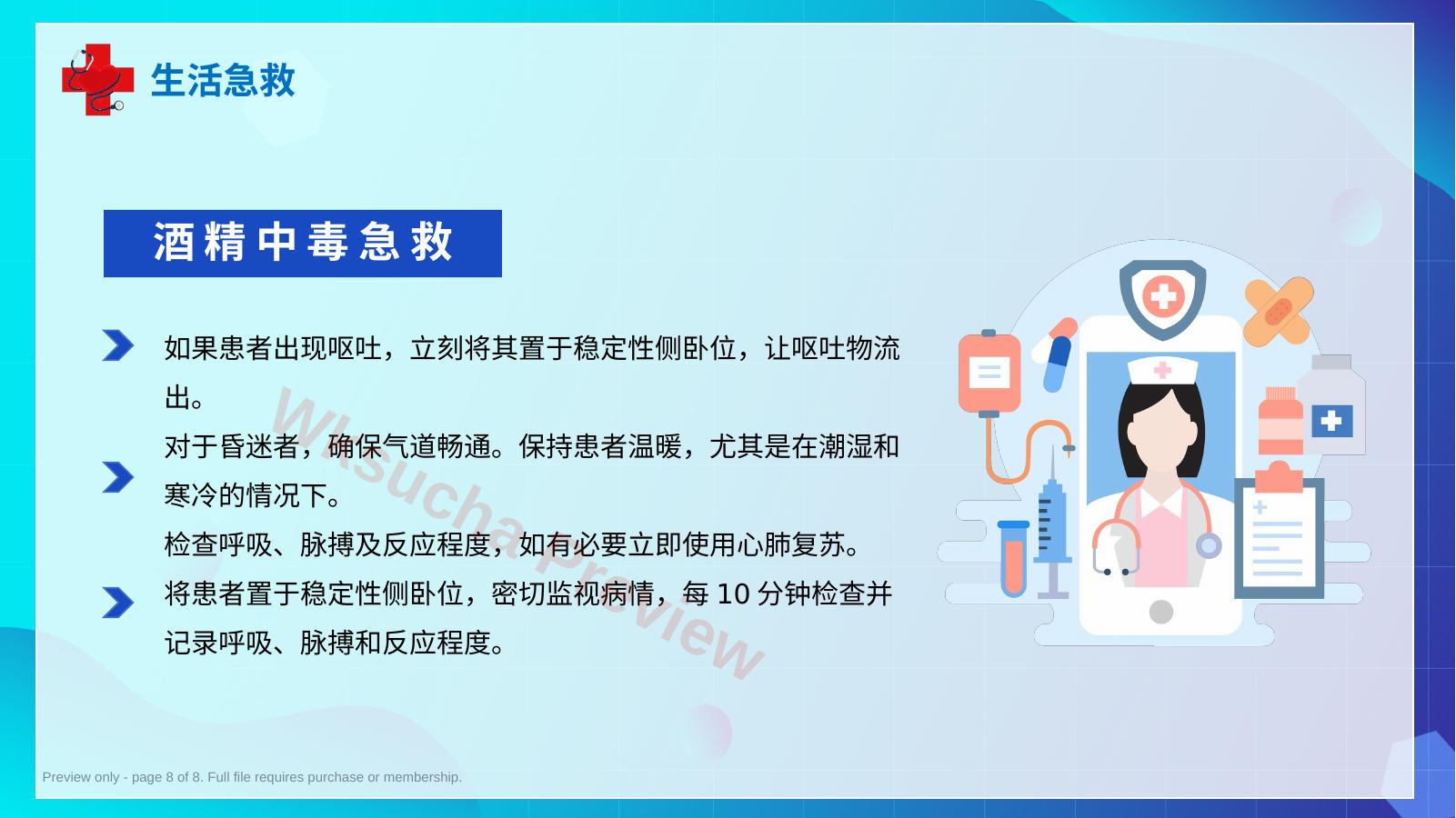 生活急救

酒精中毒急救

如果患者出现呕吐，立刻将其置于稳定性侧卧位，让呕吐物流出。

对于昏迷者，确保气道畅通。保持患者温暖，尤其是在潮湿和寒冷的情况下。

检查呼吸、脉搏及反应程度，如有必要立即使用心肺复苏。

将患者置于稳定性侧卧位，密切监视病情，每 10 分钟检查并记录呼吸、脉搏和反应程度。

Wksucha Preview

Preview only - page 8 of 8. Full file requires purchase or membership.